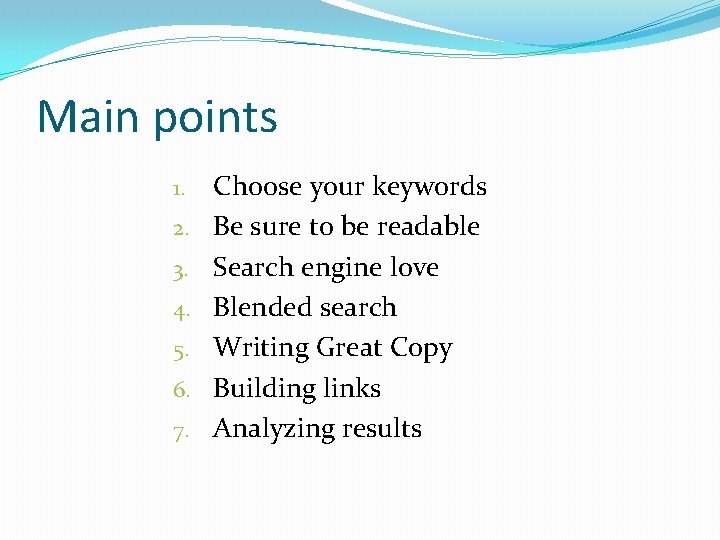 Main points

1. Choose your keywords
2. Be sure to be readable
3. Search engine love
4. Blended search
5. Writing Great Copy
6. Building links
7. Analyzing results